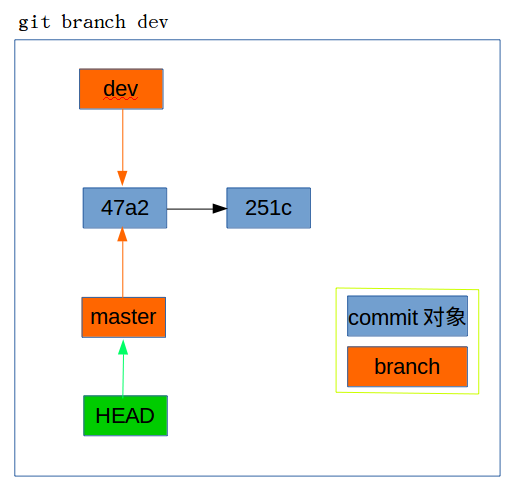 git branch dev

dev

47a2

251c

master

HEAD

commit 对象

branch